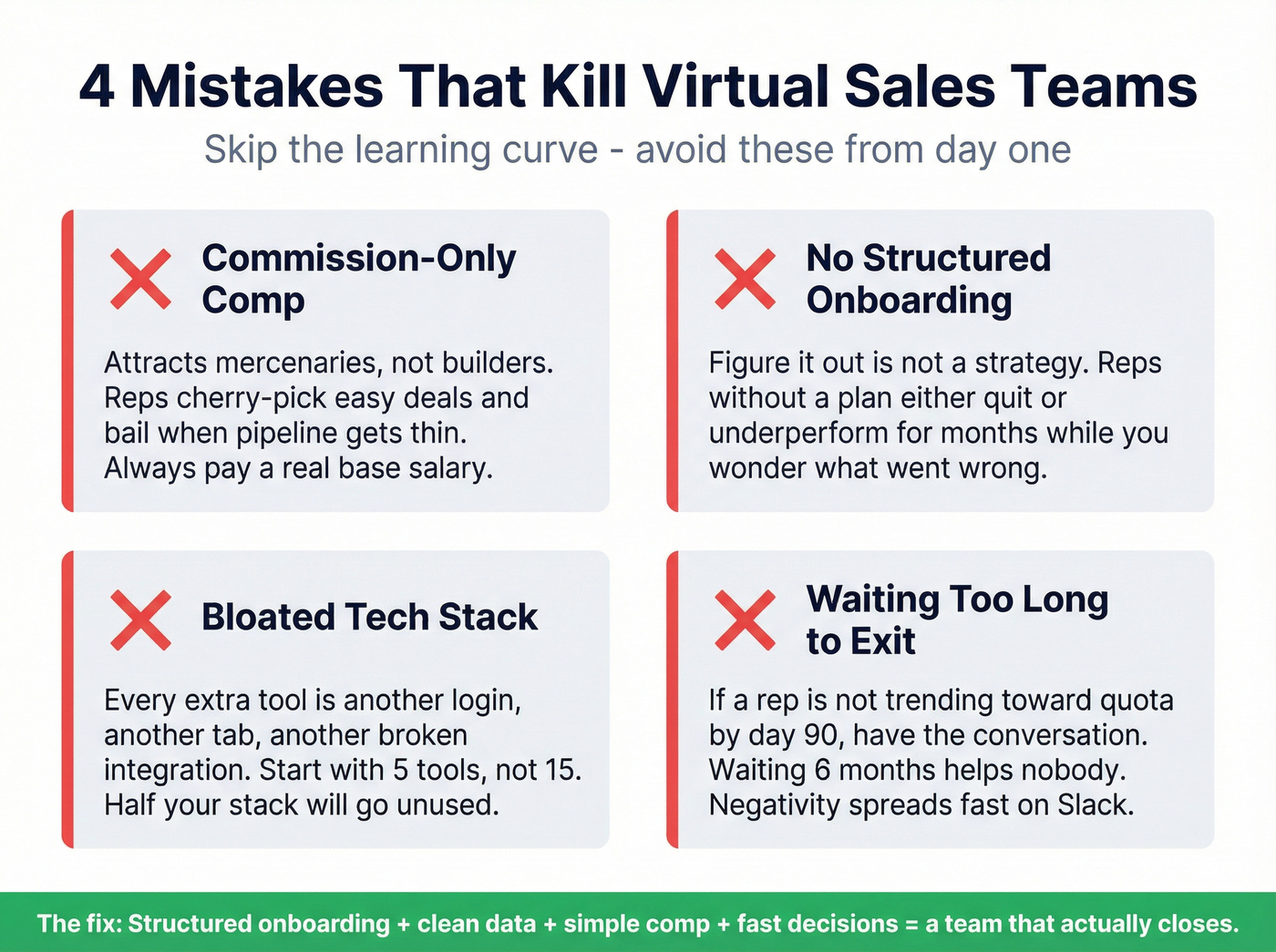 4 Mistakes That Kill Virtual Sales Teams

Skip the learning curve - avoid these from day one

Commission-Only Comp

Attracts mercenaries, not builders. Reps cherry-pick easy deals and bail when pipeline gets thin. Always pay a real base salary.

No Structured Onboarding

Figure it out is not a strategy. Reps without a plan either quit or underperform for months while you wonder what went wrong.

Bloated Tech Stack

Every extra tool is another login, another tab, another broken integration. Start with 5 tools, not 15. Half your stack will go unused.

Waiting Too Long to Exit

If a rep is not trending toward quota by day 90, have the conversation. Waiting 6 months helps nobody. Negativity spreads fast on Slack.

The fix: Structured onboarding + clean data + simple comp + fast decisions = a team that actually closes.